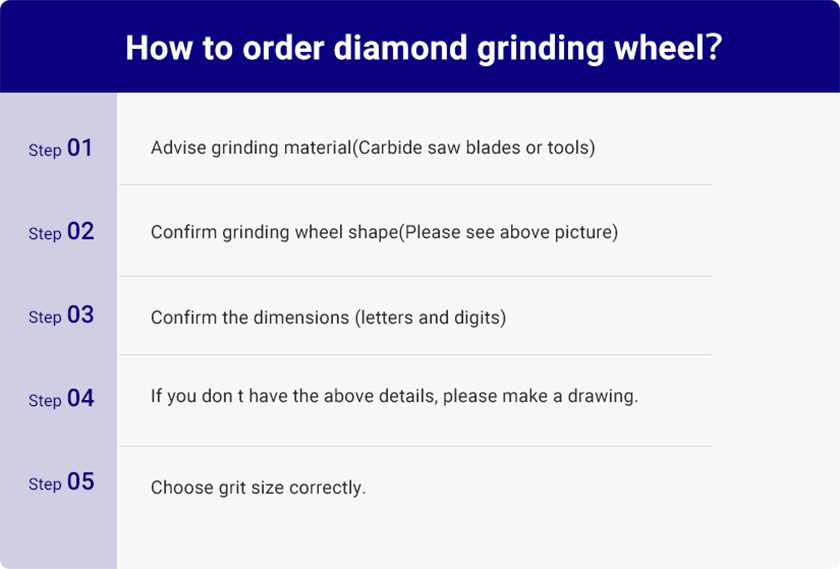 How to order diamond grinding wheel?

Step 01 Advise grinding material(Carbide saw blades or tools)

Step 02 Confirm grinding wheel shape(Please see above picture)

Step 03 Confirm the dimensions (letters and digits)

Step 04 If you don t have the above details, please make a drawing.

Step 05 Choose grit size correctly.